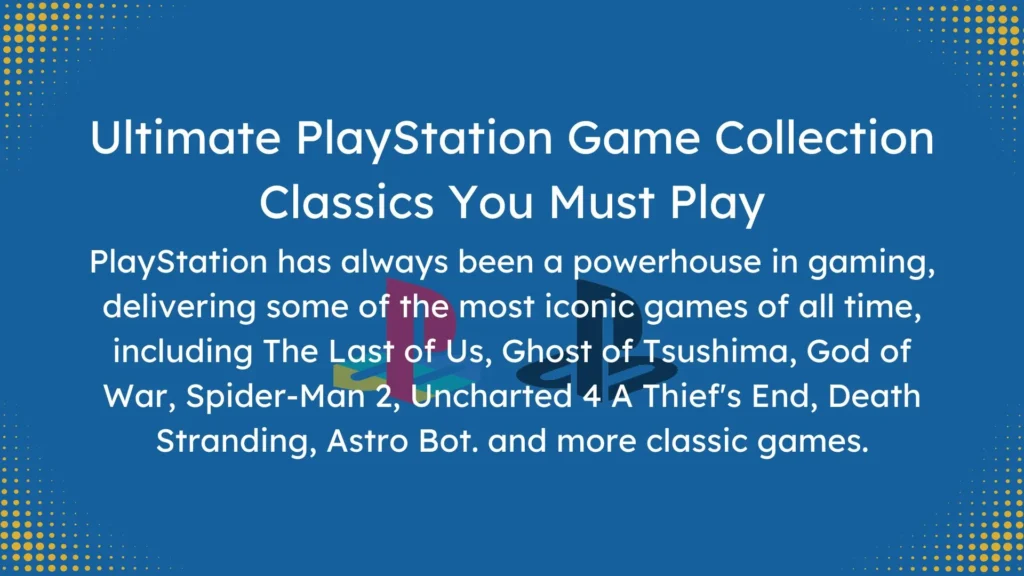 Ultimate PlayStation Game Collection Classics You Must Play

PlayStation has always been a powerhouse in gaming, delivering some of the most iconic games of all time, including The Last of Us, Ghost of Tsushima, God of War, Spider-Man 2, Uncharted 4 A Thief's End, Death Stranding, Astro Bot. and more classic games.